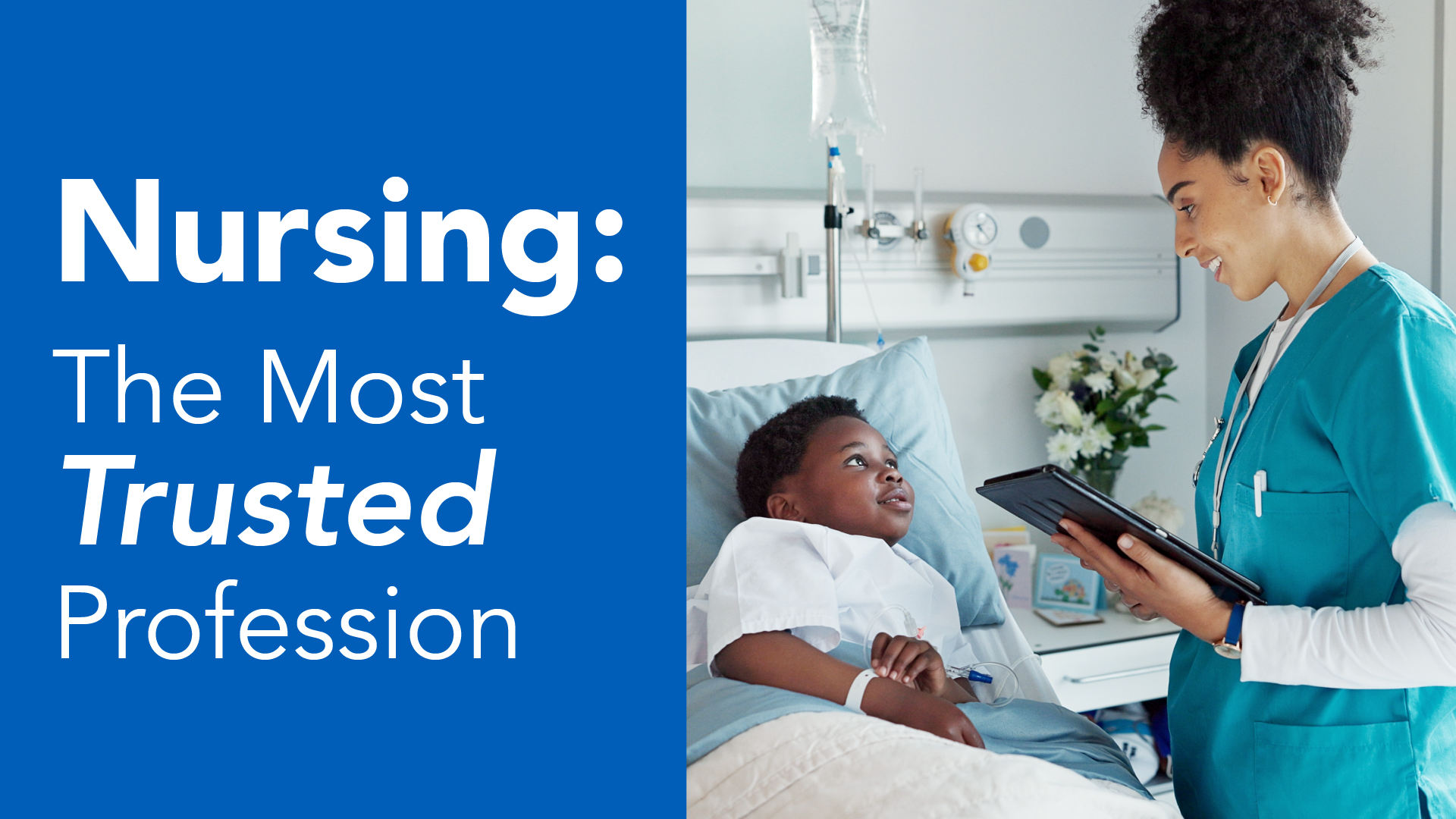 Nursing:
The Most
Trusted
Profession